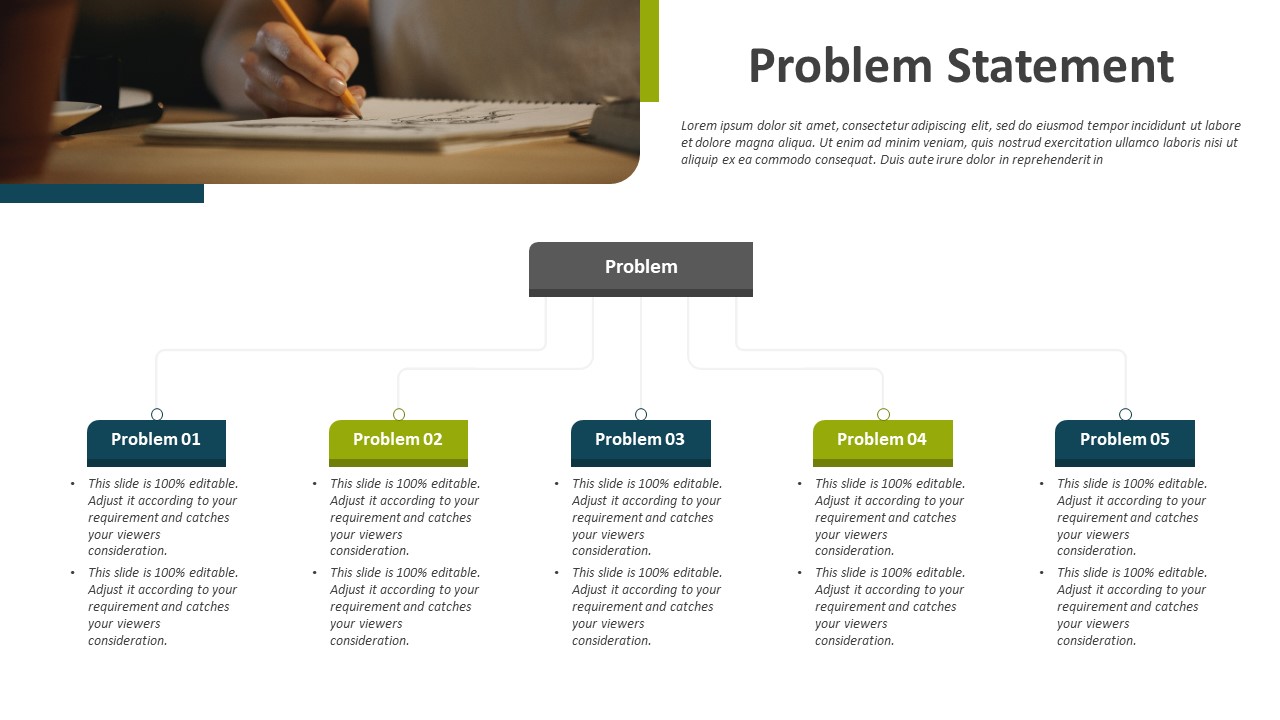 Problem Statement

Lorem ipsum dolor sit amet, consectetur adipiscing elit, sed do eiusmod tempor incididunt ut labore et dolore magna aliqua. Ut enim ad minim veniam, quis nostrud exercitation ullamco laboris nisi ut aliquip ex ea commodo consequat. Duis aute irure dolor in reprehenderit in

Problem

Problem 01

• This slide is 100% editable. Adjust it according to your requirement and catches your viewers consideration.
• This slide is 100% editable. Adjust it according to your requirement and catches your viewers consideration.

Problem 02

• This slide is 100% editable. Adjust it according to your requirement and catches your viewers consideration.
• This slide is 100% editable. Adjust it according to your requirement and catches your viewers consideration.

Problem 03

• This slide is 100% editable. Adjust it according to your requirement and catches your viewers consideration.
• This slide is 100% editable. Adjust it according to your requirement and catches your viewers consideration.

Problem 04

• This slide is 100% editable. Adjust it according to your requirement and catches your viewers consideration.
• This slide is 100% editable. Adjust it according to your requirement and catches your viewers consideration.

Problem 05

• This slide is 100% editable. Adjust it according to your requirement and catches your viewers consideration.
• This slide is 100% editable. Adjust it according to your requirement and catches your viewers consideration.